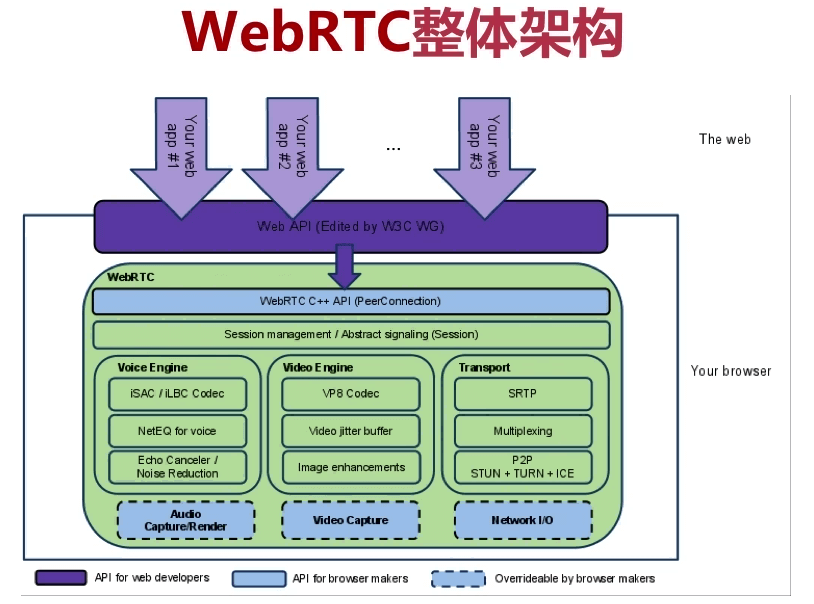 WebRTC整体架构

Your web app #1

Your web app #2

...

Your web app #3

The web

Web API (Edited by W3C WG)

WebRTC

WebRTC C++ API (PeerConnection)

Session management / Abstract signaling (Session)

Voice Engine

iSAC / iLBC Codec

NetEQ for voice

Echo Canceler / Noise Reduction

Video Engine

VP8 Codec

Video jitter buffer

Image enhancements

Transport

SRTP

Multiplexing

P2P STUN + TURN + ICE

Your browser

Audio Capture/Render

Video Capture

Network I/O

API for web developers

API for browser makers

Overrideable by browser makers